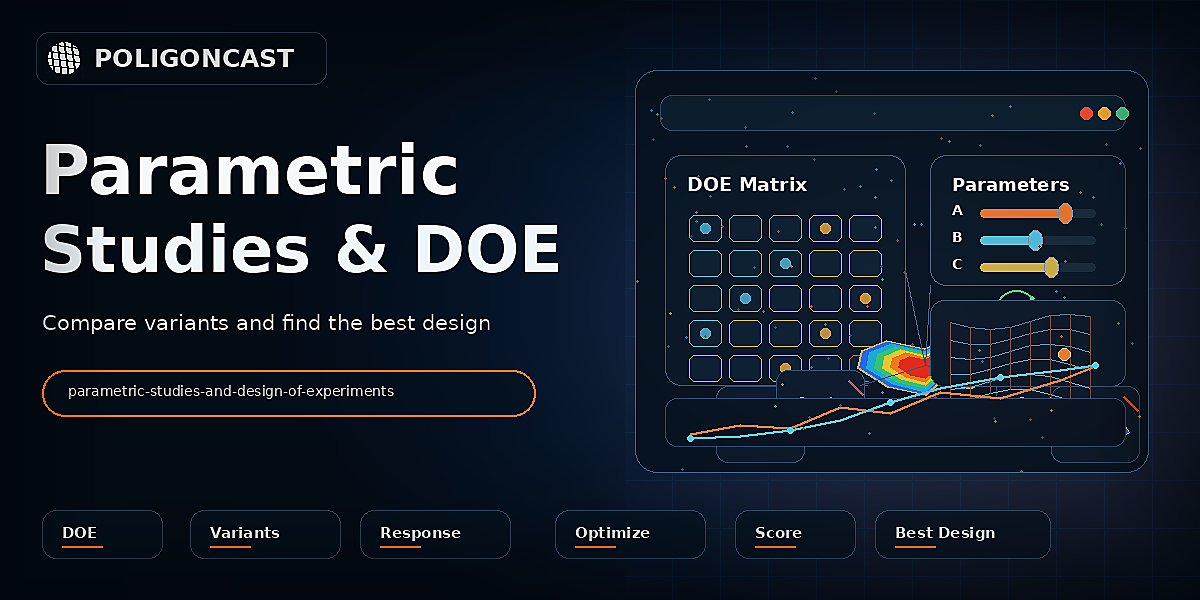 POLIGONCAST

Parametric Studies & DOE

Compare variants and find the best design

parametric-studies-and-design-of-experiments

DOE Matrix

Parameters
A
B
C

DOE

Variants

Response

Optimize

Score

Best Design